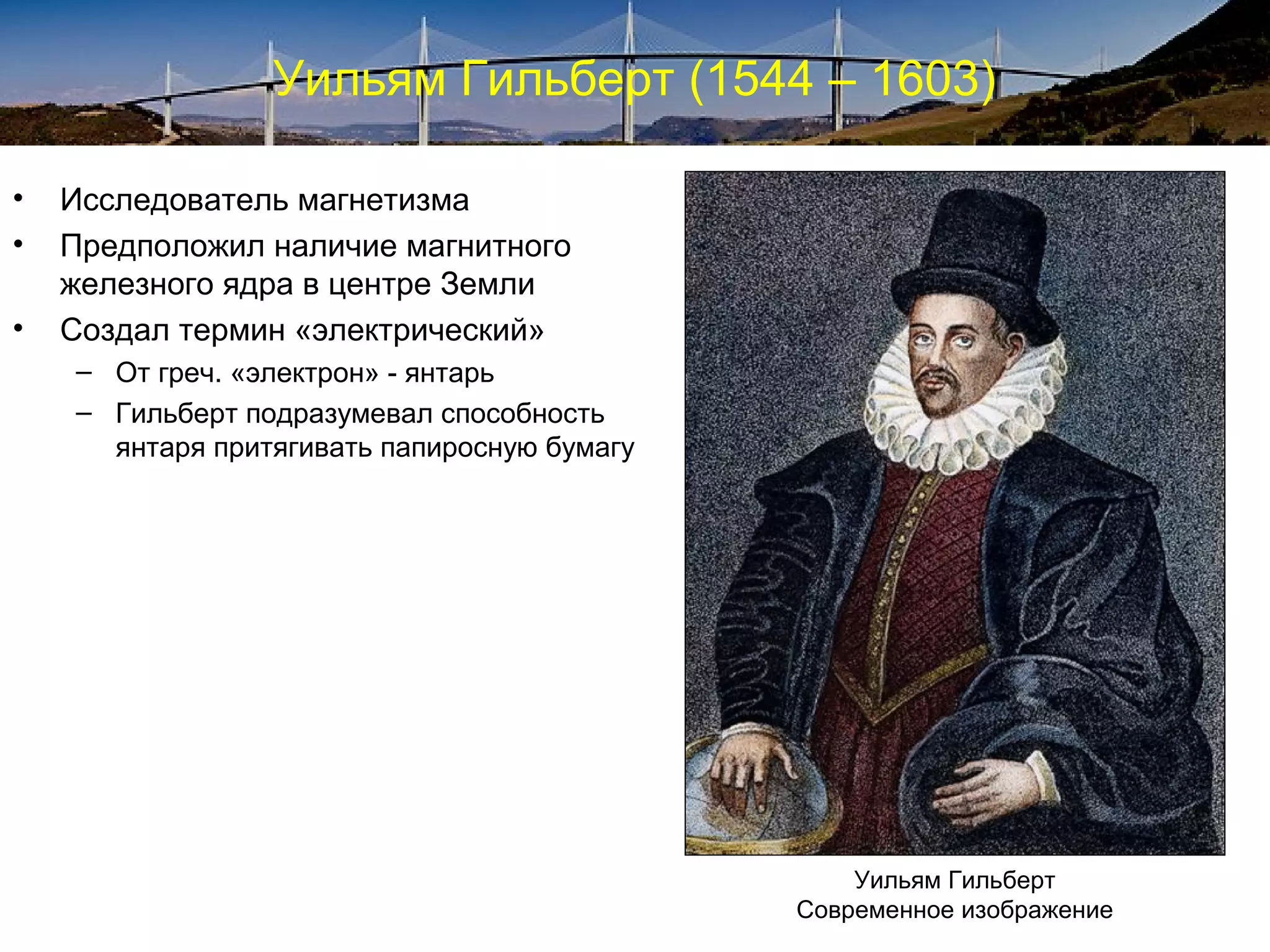 Уильям Гильберт (1544 – 1603)

• Исследователь магнетизма
• Предположил наличие магнитного железного ядра в центре Земли
• Создал термин «электрический»
– От греч. «электрон» - янтарь
– Гильберт подразумевал способность янтаря притягивать папиросную бумагу

Уильям Гильберт
Современное изображение